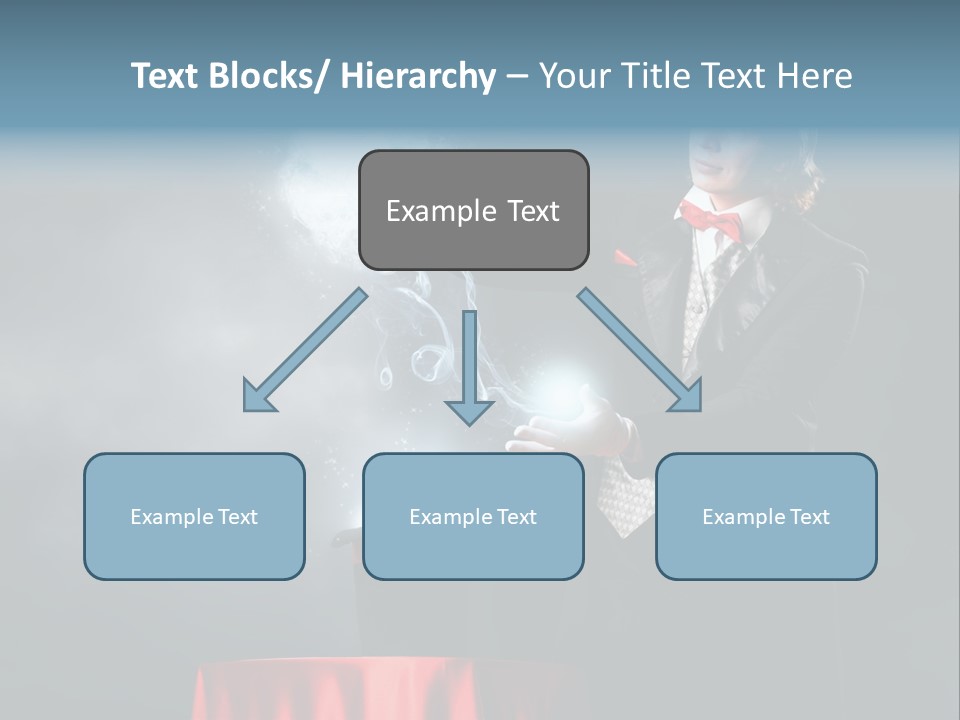 Text Blocks/ Hierarchy – Your Title Text Here

Example Text

Example Text

Example Text

Example Text